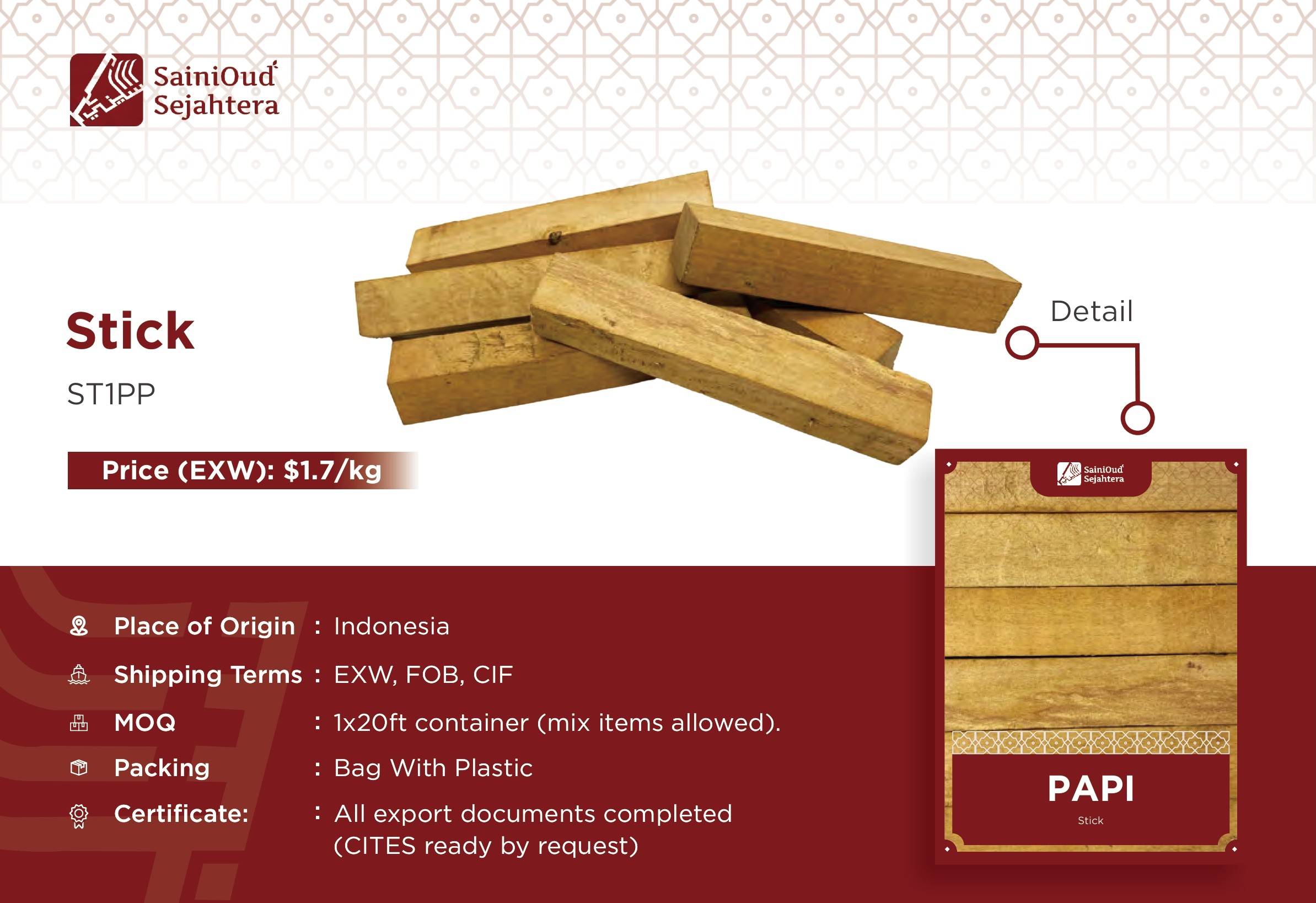 SainiOud Sejahtera

Stick

ST1PP

Price (EXW): $1.7/kg

Detail

SainiOud Sejahtera

PAPI

Stick

Place of Origin : Indonesia

Shipping Terms : EXW, FOB, CIF

MOQ : 1x20ft container (mix items allowed).

Packing : Bag With Plastic

Certificate: : All export documents completed (CITES ready by request)